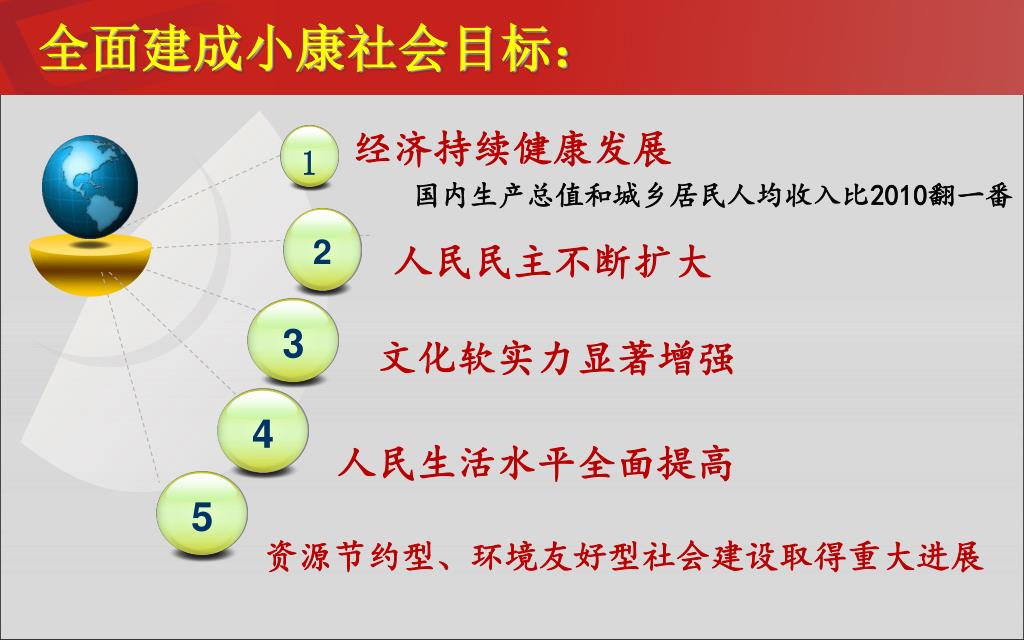 全面建成小康社会目标：

1 经济持续健康发展

国内生产总值和城乡居民人均收入比2010翻一番

2 人民民主不断扩大

3 文化软实力显著增强

4 人民生活水平全面提高

5 资源节约型、环境友好型社会建设取得重大进展